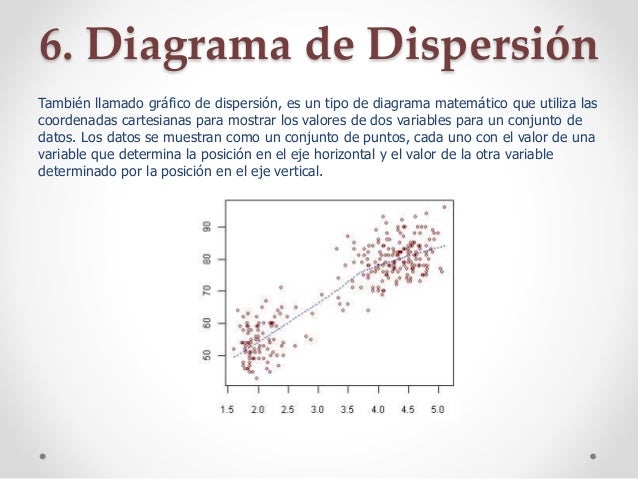 6. Diagrama de Dispersión

También llamado gráfico de dispersión, es un tipo de diagrama matemático que utiliza las coordenadas cartesianas para mostrar los valores de dos variables para un conjunto de datos. Los datos se muestran como un conjunto de puntos, cada uno con el valor de una variable que determina la posición en el eje horizontal y el valor de la otra variable determinado por la posición en el eje vertical.

90
80
70
60
50

1.5 2.0 2.5 3.0 3.5 4.0 4.5 5.0